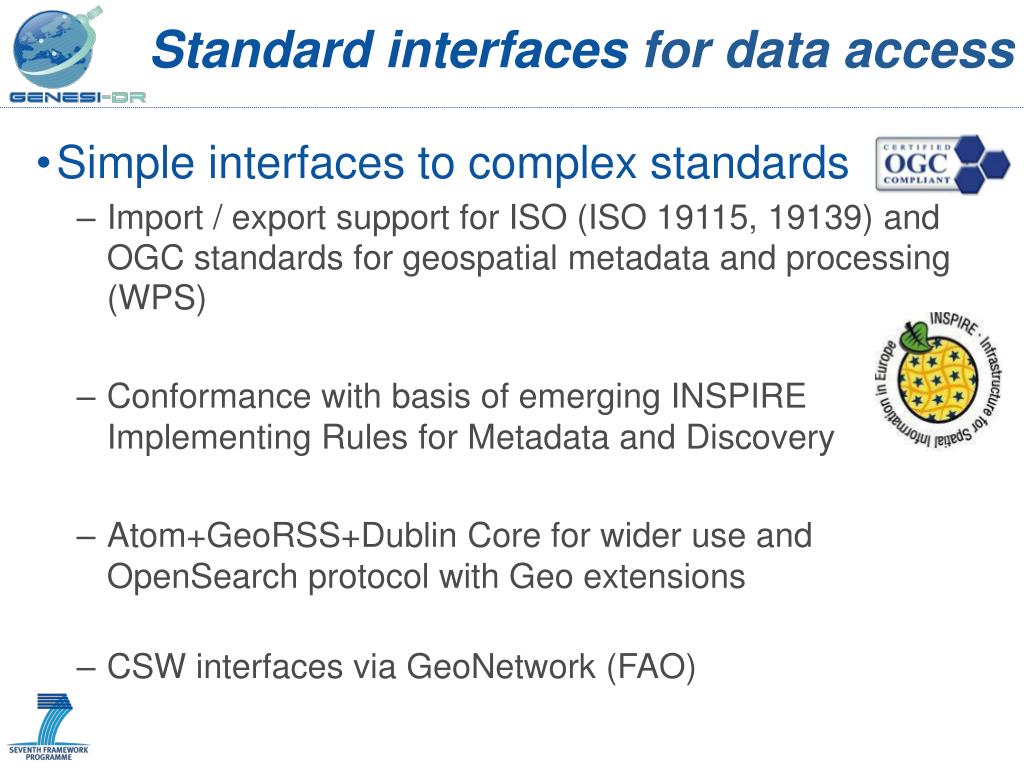 GENESI-DR

Standard interfaces for data access

•Simple interfaces to complex standards

CERTIFIED OGC COMPLIANT

– Import / export support for ISO (ISO 19115, 19139) and OGC standards for geospatial metadata and processing (WPS)

INSPIRE · Infrastructure for Spatial Information in Europe

– Conformance with basis of emerging INSPIRE Implementing Rules for Metadata and Discovery

– Atom+GeoRSS+Dublin Core for wider use and OpenSearch protocol with Geo extensions

– CSW interfaces via GeoNetwork (FAO)

SEVENTH FRAMEWORK PROGRAMME